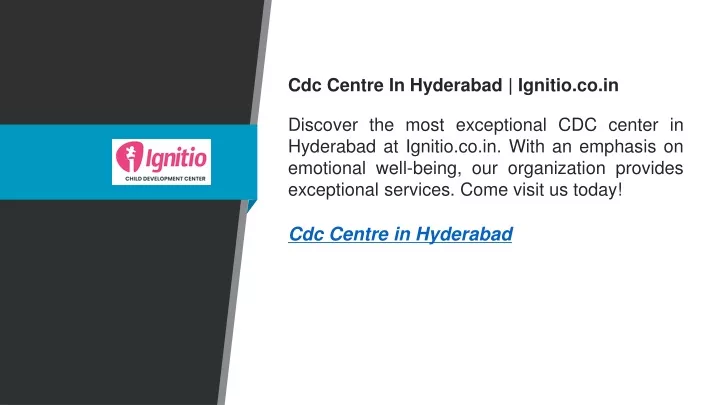 Ignitio
CHILD DEVELOPMENT CENTER

Cdc Centre In Hyderabad | Ignitio.co.in

Discover the most exceptional CDC center in Hyderabad at Ignitio.co.in. With an emphasis on emotional well-being, our organization provides exceptional services. Come visit us today!

Cdc Centre in Hyderabad